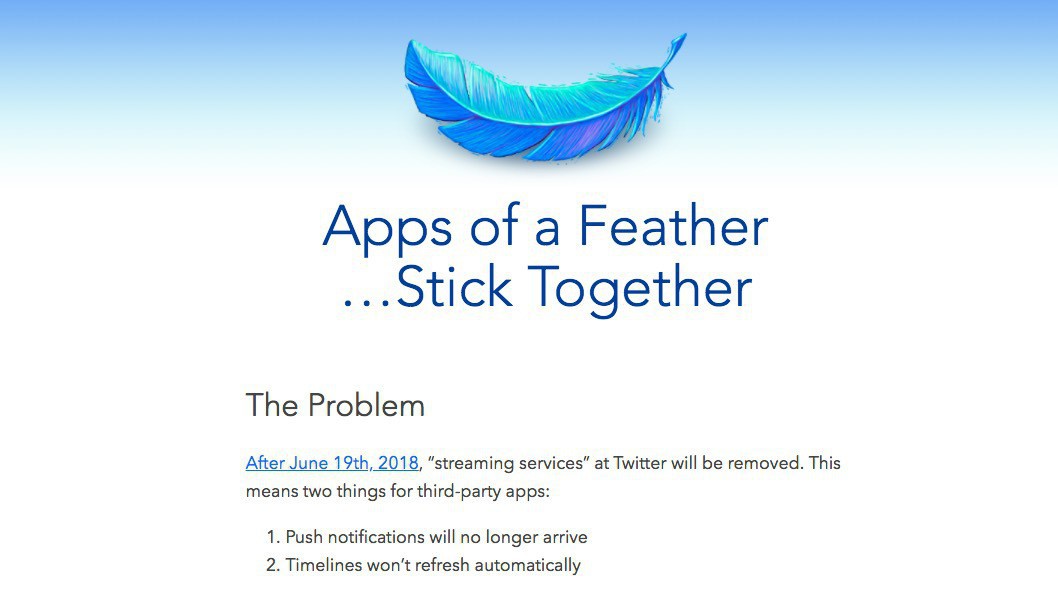 Apps of a Feather
…Stick Together

The Problem

After June 19th, 2018, "streaming services" at Twitter will be removed. This means two things for third-party apps:

1. Push notifications will no longer arrive
2. Timelines won't refresh automatically